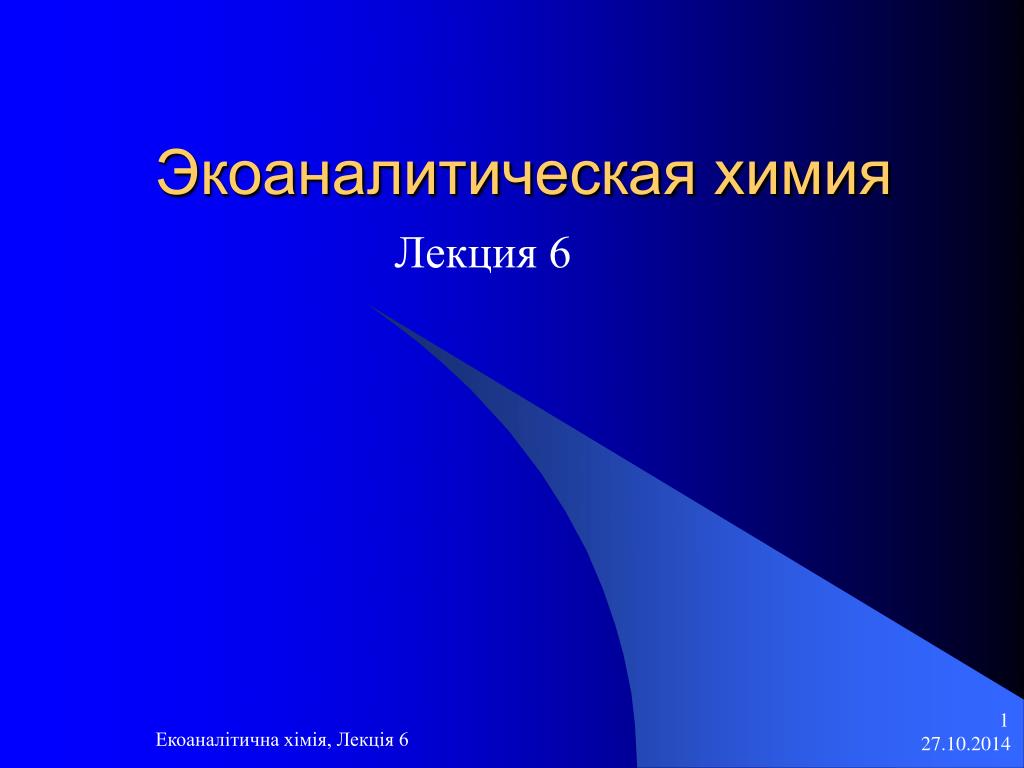 Экоаналитическая химия

Лекция 6

Екоаналітична хімія, Лекція 6

1
27.10.2014